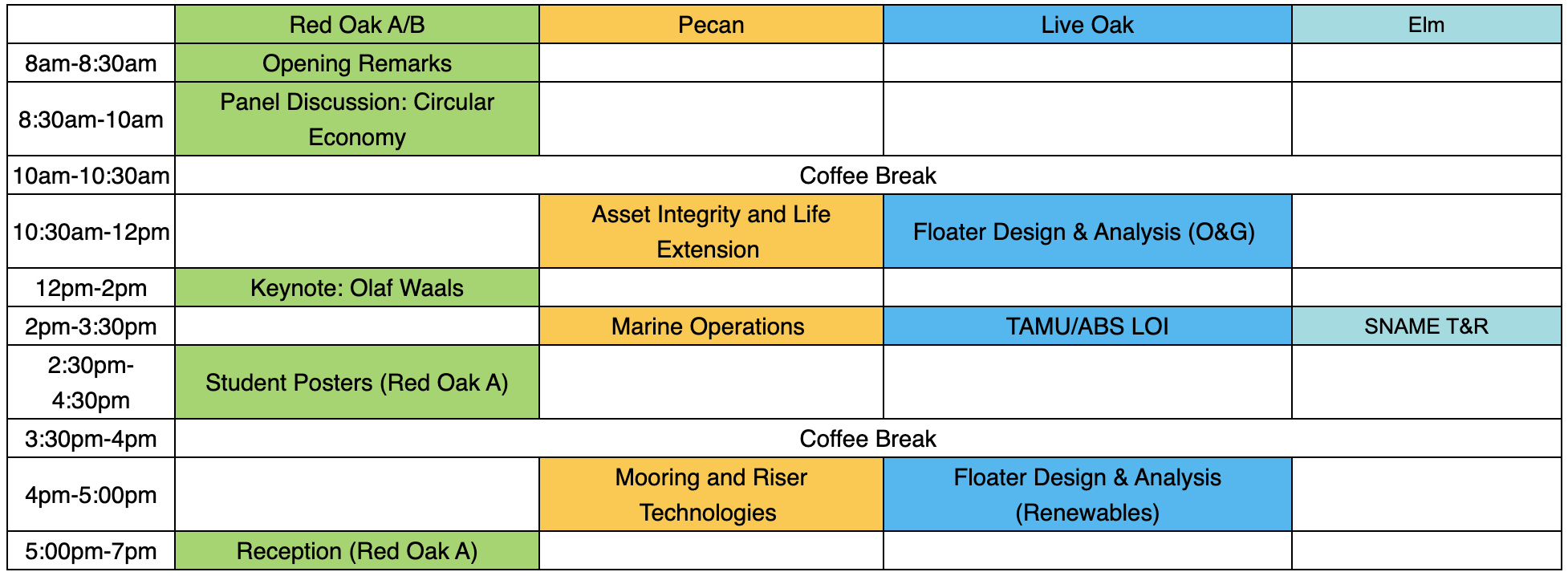 |  | Red Oak A/B | Pecan | Live Oak | Elm |
|---|---|---|---|---|
| 8am-8:30am | Opening Remarks |  |  |  |
| 8:30am-10am | Panel Discussion: Circular Economy |  |  |  |
| 10am-10:30am | Coffee Break |  |  |  |
| 10:30am-12pm |  | Asset Integrity and Life Extension | Floater Design & Analysis (O&G) |  |
| 12pm-2pm | Keynote: Olaf Waals |  |  |  |
| 2pm-3:30pm |  | Marine Operations | TAMU/ABS LOI | SNAME T&R |
| 2:30pm-4:30pm | Student Posters (Red Oak A) |  |  |  |
| 3:30pm-4pm | Coffee Break |  |  |  |
| 4pm-5:00pm |  | Mooring and Riser Technologies | Floater Design & Analysis (Renewables) |  |
| 5:00pm-7pm | Reception (Red Oak A) |  |  |  |